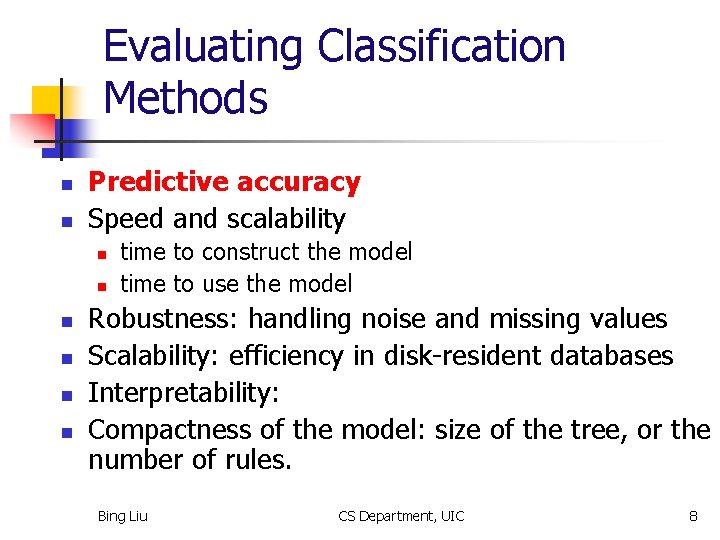 Evaluating Classification Methods

- Predictive accuracy
- Speed and scalability
  - time to construct the model
  - time to use the model
- Robustness: handling noise and missing values
- Scalability: efficiency in disk-resident databases
- Interpretability:
- Compactness of the model: size of the tree, or the number of rules.

Bing Liu CS Department, UIC 8